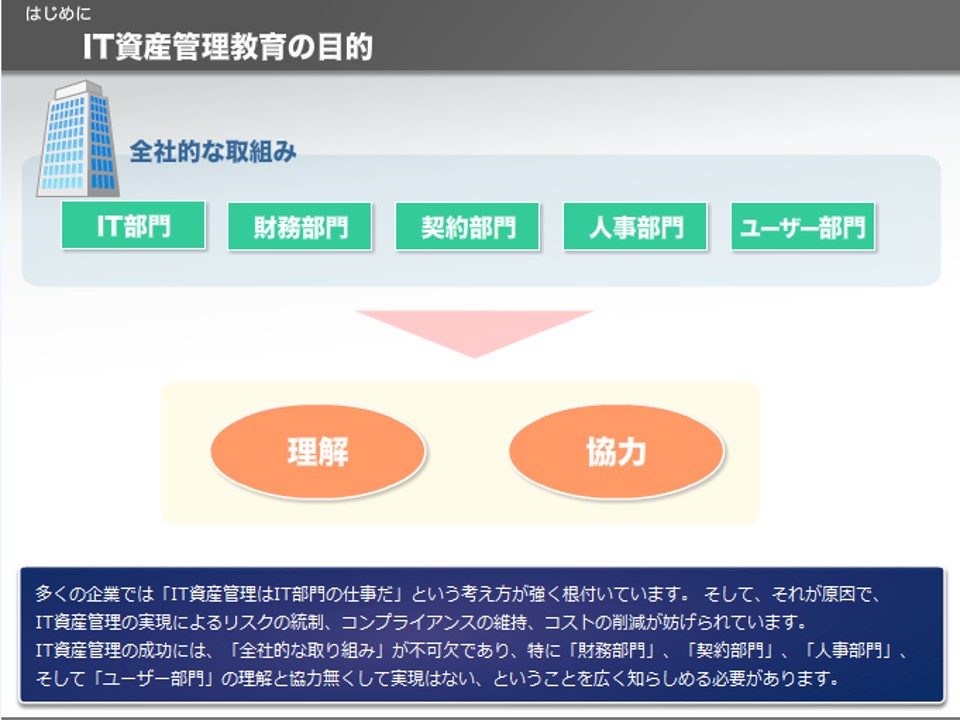 はじめに
IT資産管理教育の目的

全社的な取組み

IT部門
財務部門
契約部門
人事部門
ユーザー部門

理解
協力

多くの企業では「IT資産管理はIT部門の仕事だ」という考え方が強く根付いています。 そして、それが原因で、IT資産管理の実現によるリスクの統制、コンプライアンスの維持、コストの削減が妨げられています。
IT資産管理の成功には、「全社的な取り組み」が不可欠であり、特に「財務部門」、「契約部門」、「人事部門」、そして「ユーザー部門」の理解と協力無くして実現はない、ということを広く知らしめる必要があります。